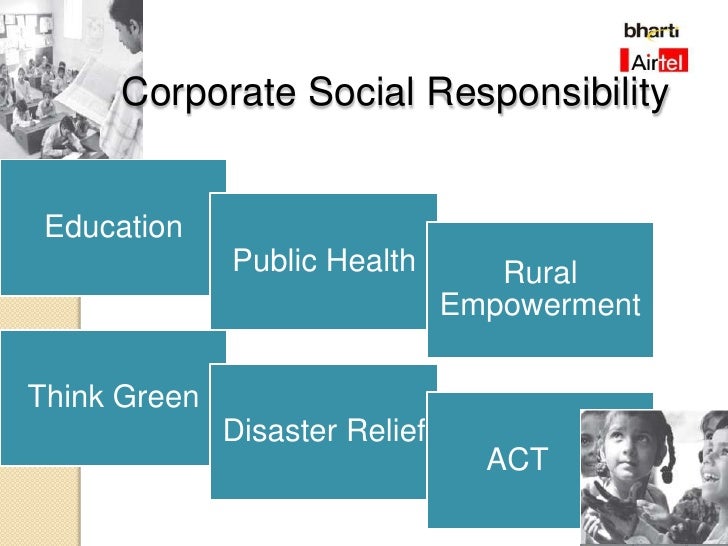 bharti
Airtel

Corporate Social Responsibility

Education

Public Health

Rural Empowerment

Think Green

Disaster Relief

ACT